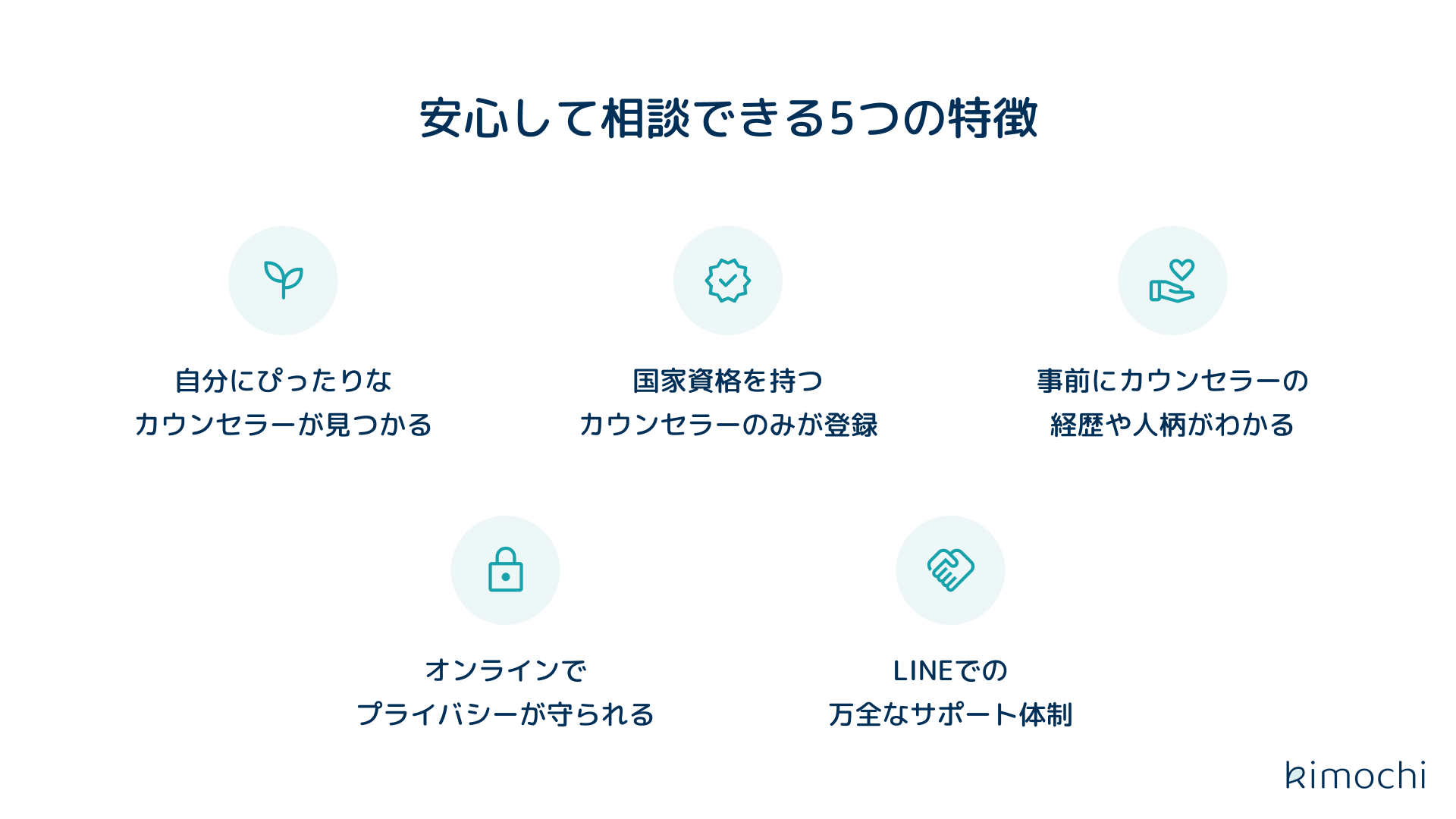 安心して相談できる5つの特徴

自分にぴったりな
カウンセラーが見つかる

国家資格を持つ
カウンセラーのみが登録

事前にカウンセラーの
経歴や人柄がわかる

オンラインで
プライバシーが守られる

LINEでの
万全なサポート体制

kimochi